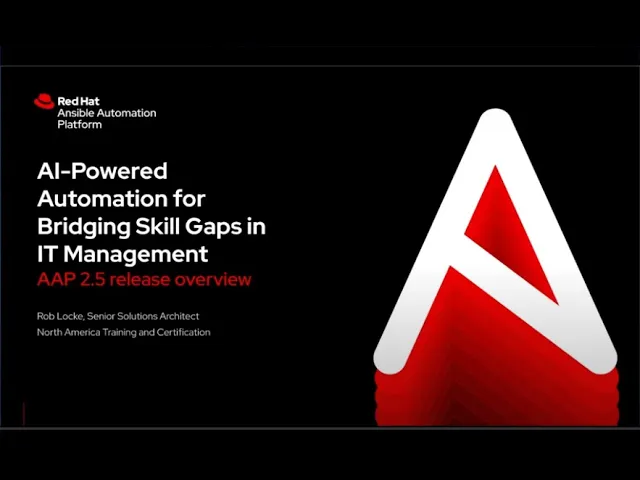 Red Hat
Ansible Automation Platform

AI-Powered Automation for Bridging Skill Gaps in IT Management
AAP 2.5 release overview

Rob Locke, Senior Solutions Architect
North America Training and Certification